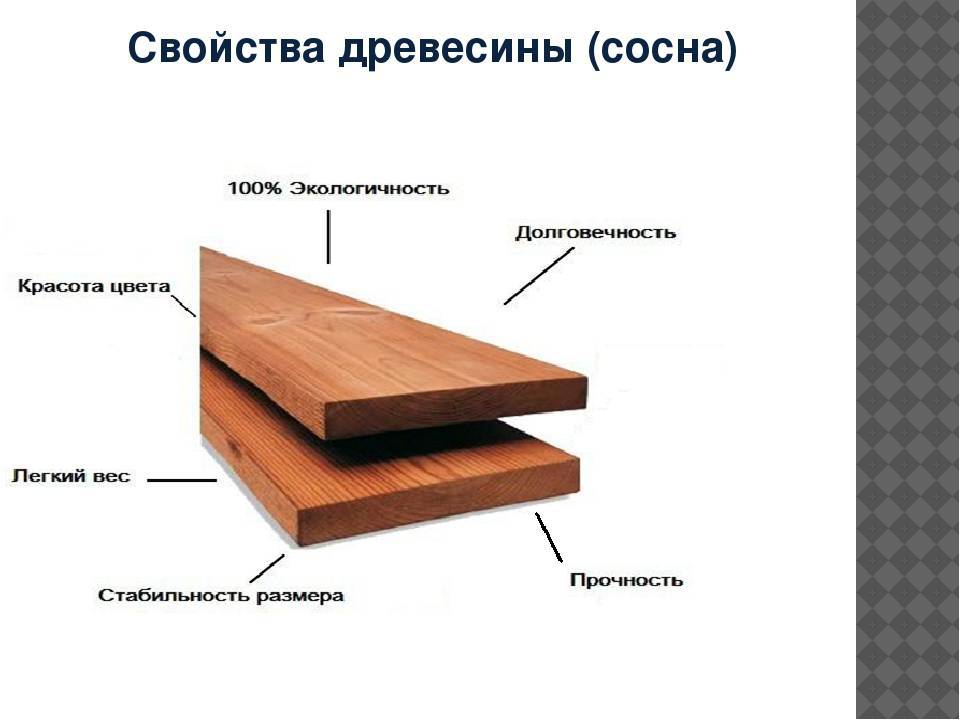 Свойства древесины (сосна)

100% Экологичность

Долговечность

Красота цвета

Легкий вес

Стабильность размера

Прочность